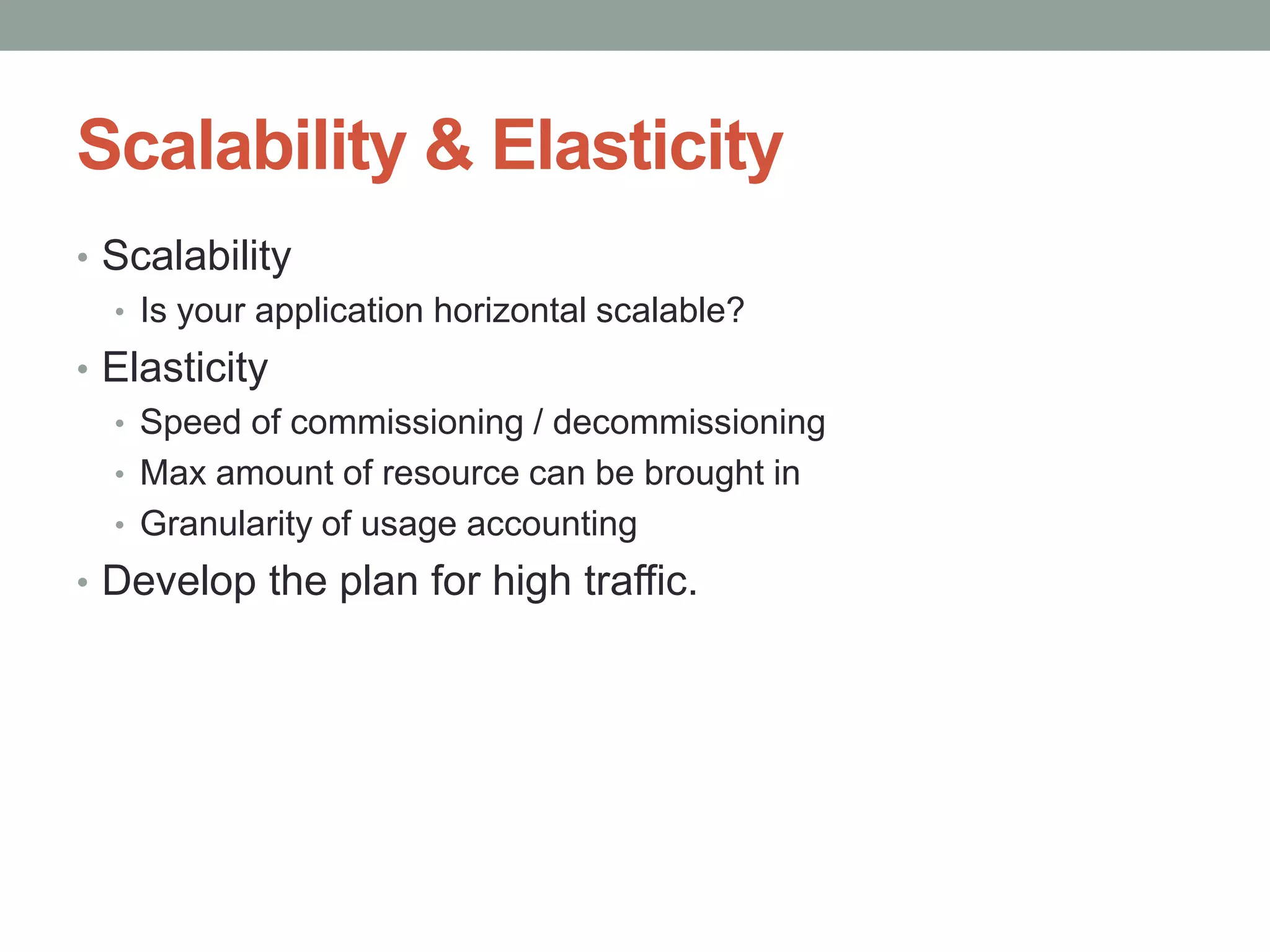 Scalability & Elasticity

• Scalability
  • Is your application horizontal scalable?
• Elasticity
  • Speed of commissioning / decommissioning
  • Max amount of resource can be brought in
  • Granularity of usage accounting
• Develop the plan for high traffic.